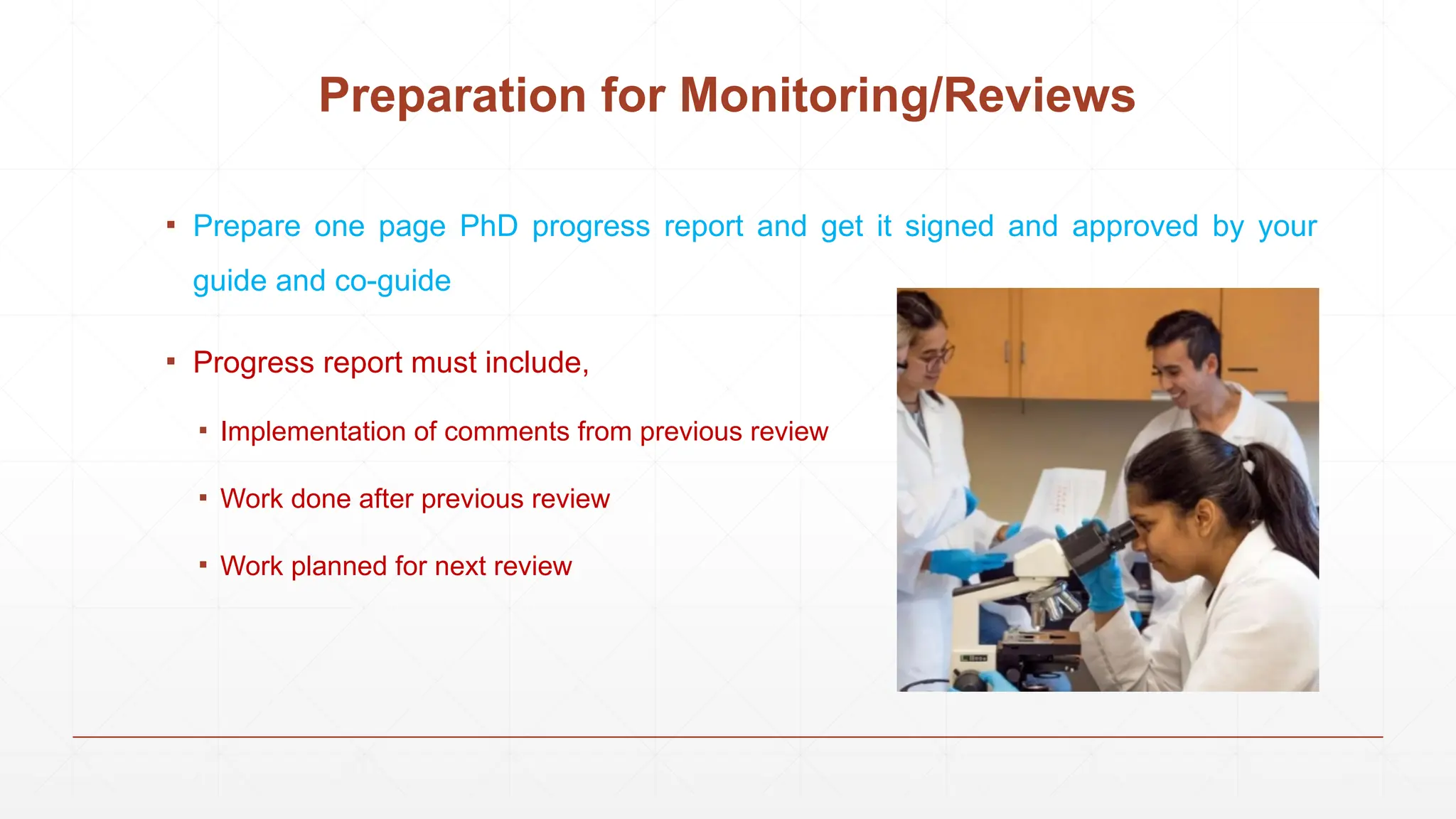 Preparation for Monitoring/Reviews

▪ Prepare one page PhD progress report and get it signed and approved by your guide and co-guide

▪ Progress report must include,

▪ Implementation of comments from previous review

▪ Work done after previous review

▪ Work planned for next review